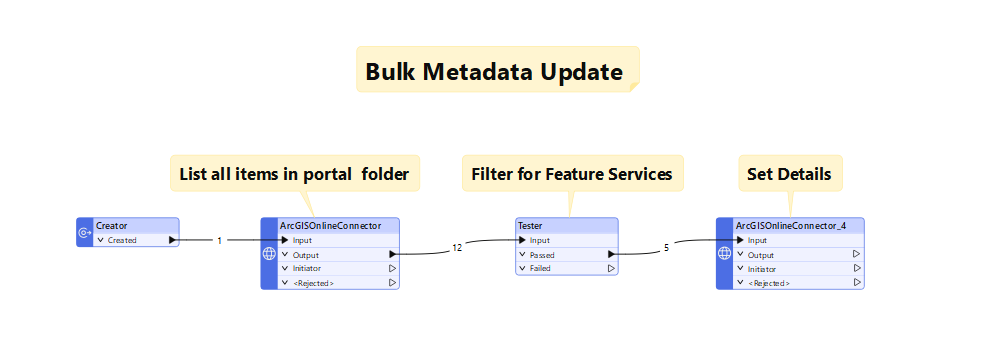 Bulk Metadata Update

List all items in portal folder

Filter for Feature Services

Set Details

Creator
Created

1

ArcGISOnlineConnector
Input
Output
Initiator
<Rejected>

12

Tester
Input
Passed
Failed

5

ArcGISOnlineConnector_4
Input
Output
Initiator
<Rejected>